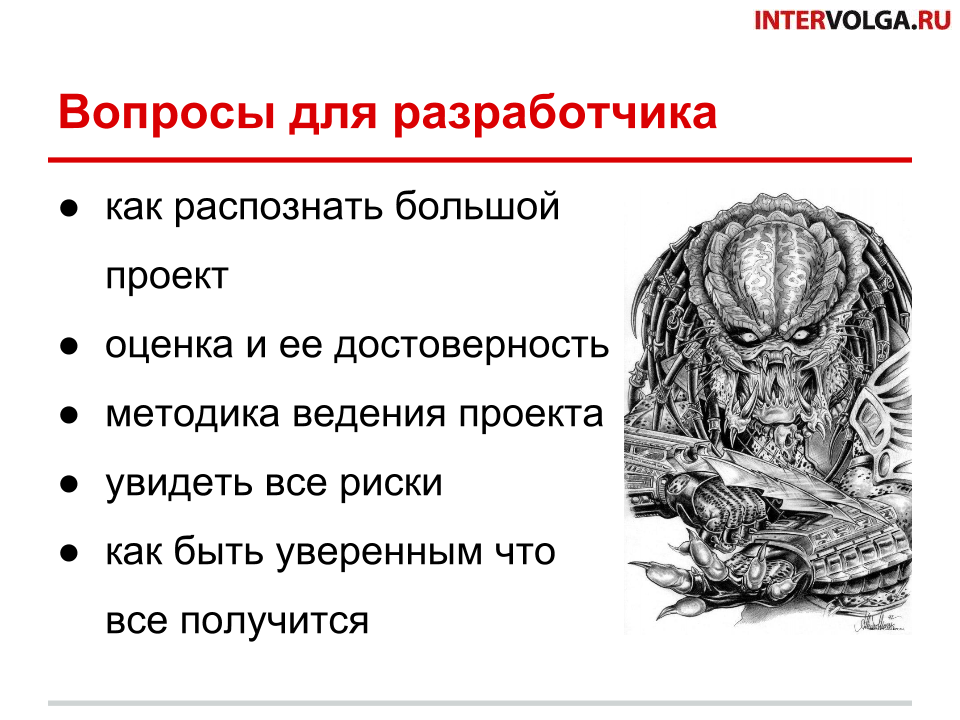 INTERVOLGA.RU

Вопросы для разработчика

● как распознать большой проект
● оценка и ее достоверность
● методика ведения проекта
● увидеть все риски
● как быть уверенным что все получится